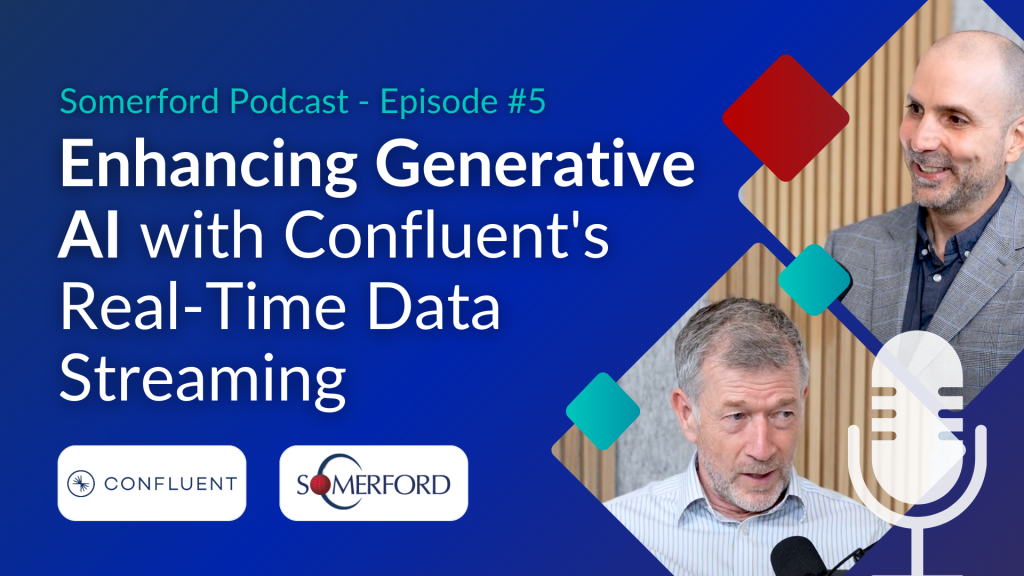 Somerford Podcast - Episode #5

Enhancing Generative AI with Confluent's Real-Time Data Streaming

CONFLUENT

SOMERFORD